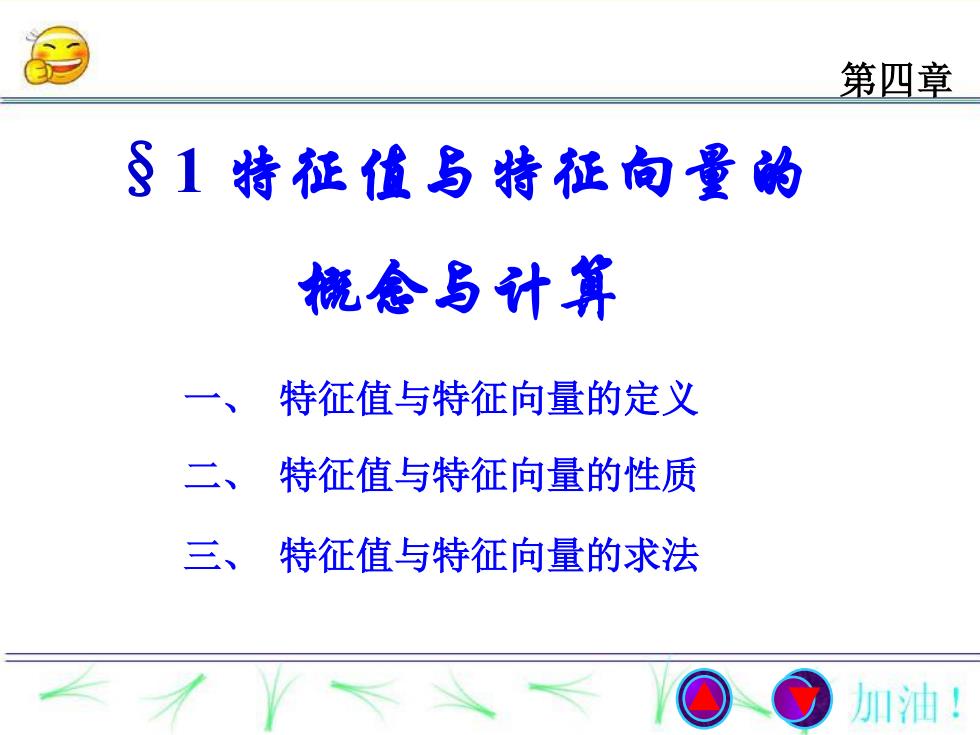 第四章

§1 特征值与特征向量的概念与计算

一、 特征值与特征向量的定义

二、 特征值与特征向量的性质

三、 特征值与特征向量的求法

加油！